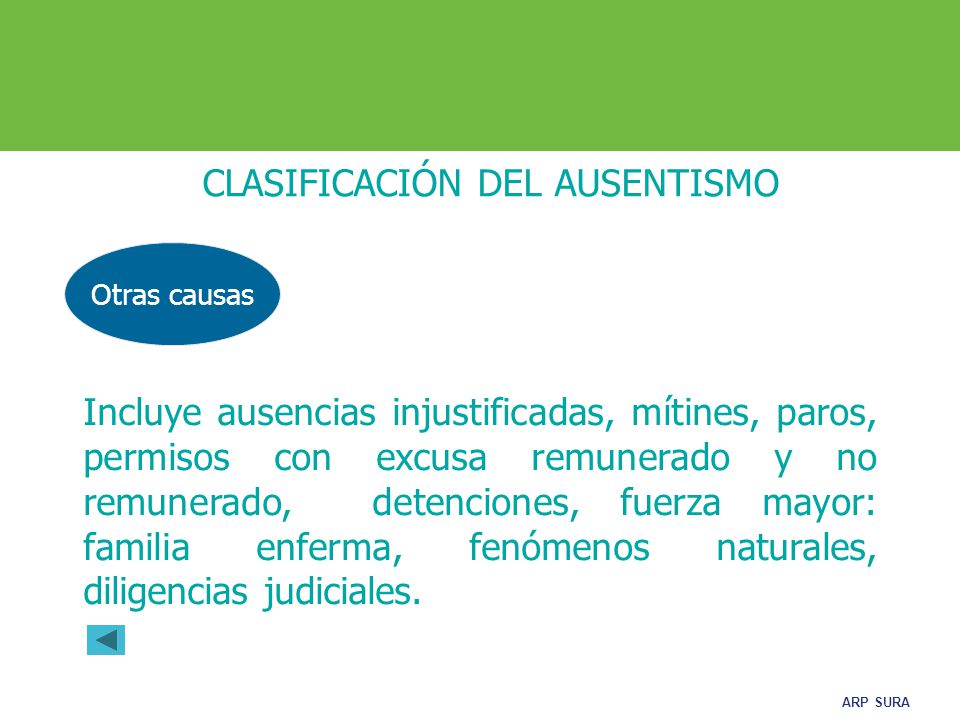 CLASIFICACIÓN DEL AUSENTISMO

Otras causas

Incluye ausencias injustificadas, mítines, paros, permisos con excusa remunerado y no remunerado, detenciones, fuerza mayor: familia enferma, fenómenos naturales, diligencias judiciales.

ARP SURA